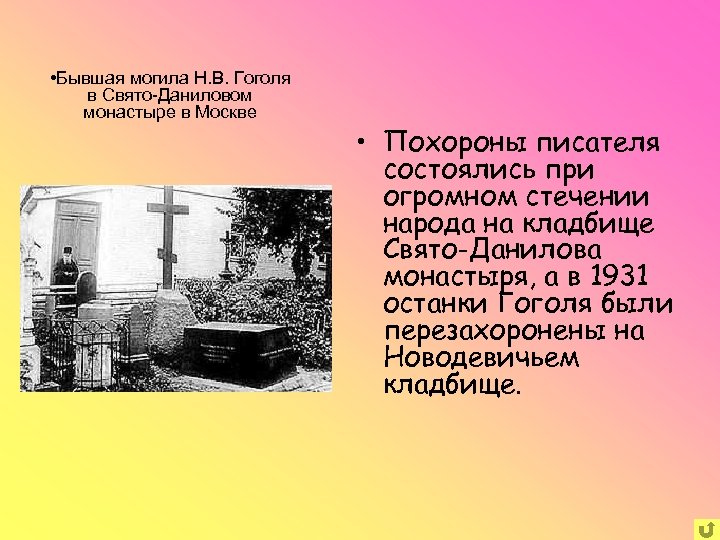 •Бывшая могила Н.В. Гоголя в Свято-Даниловом монастыре в Москве

• Похороны писателя состоялись при огромном стечении народа на кладбище Свято-Данилова монастыря, а в 1931 останки Гоголя были перезахоронены на Новодевичьем кладбище.